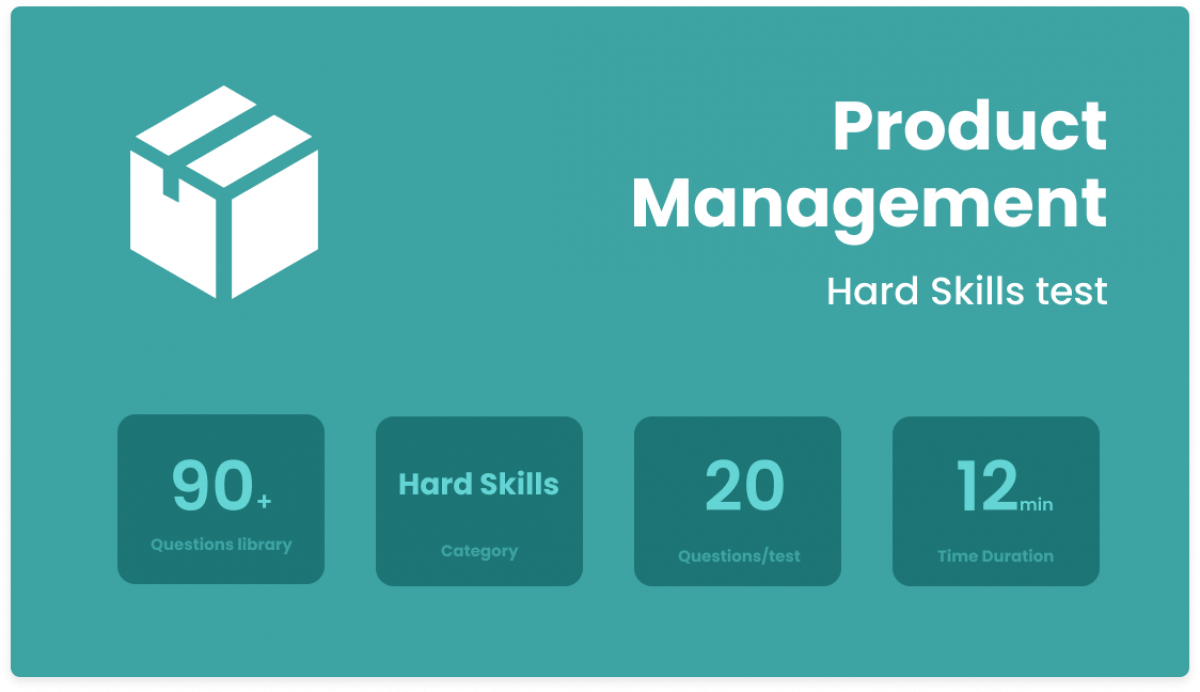 Product Management

Hard Skills test

90+
Questions library

Hard Skills
Category

20
Questions/test

12min
Time Duration